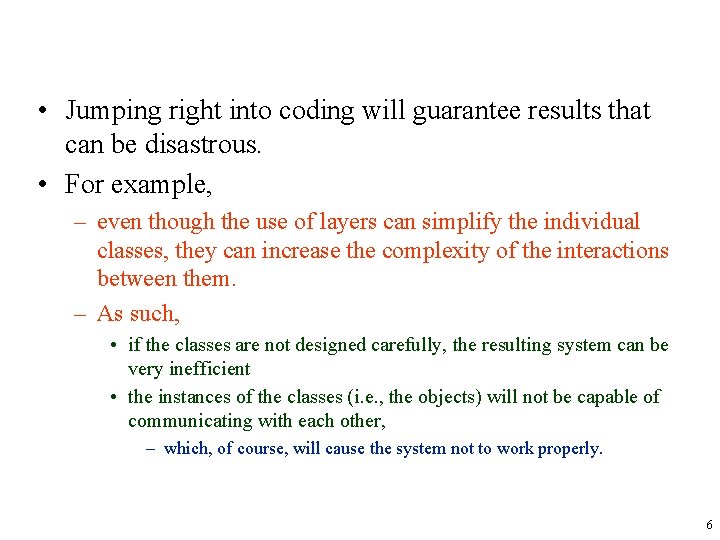 • Jumping right into coding will guarantee results that can be disastrous.

• For example,

– even though the use of layers can simplify the individual classes, they can increase the complexity of the interactions between them.

– As such,

• if the classes are not designed carefully, the resulting system can be very inefficient

• the instances of the classes (i.e., the objects) will not be capable of communicating with each other,

– which, of course, will cause the system not to work properly.

6